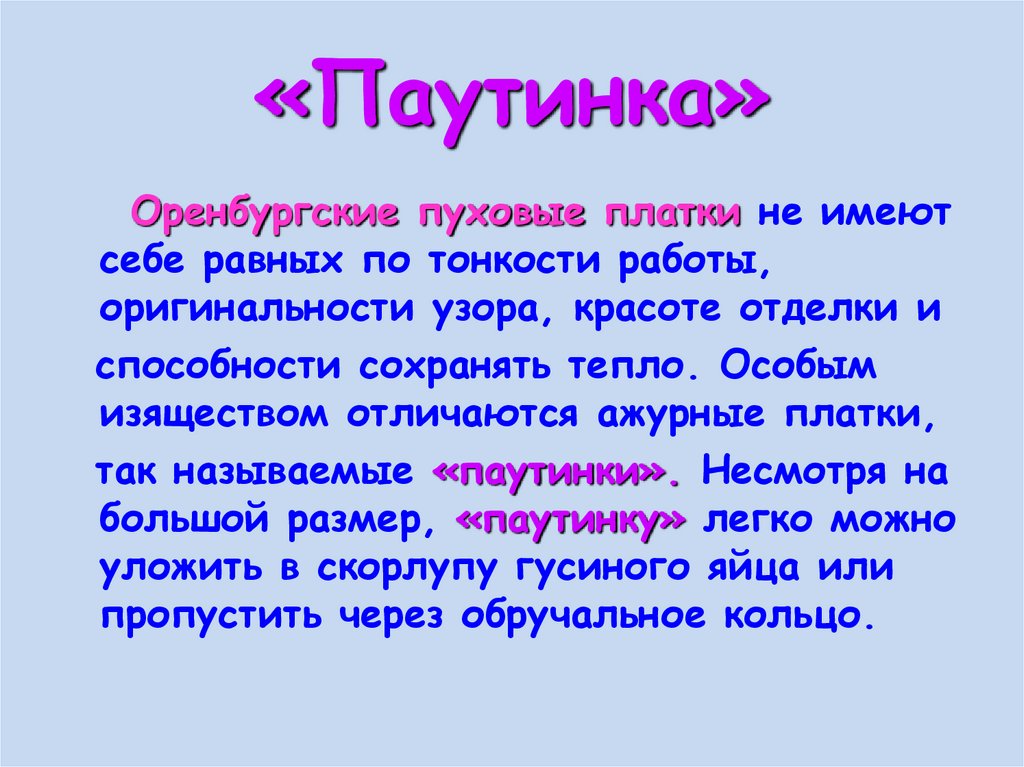 «Паутинка»

Оренбургские пуховые платки не имеют себе равных по тонкости работы, оригинальности узора, красоте отделки и способности сохранять тепло. Особым изяществом отличаются ажурные платки, так называемые «паутинки». Несмотря на большой размер, «паутинку» легко можно уложить в скорлупу гусиного яйца или пропустить через обручальное кольцо.